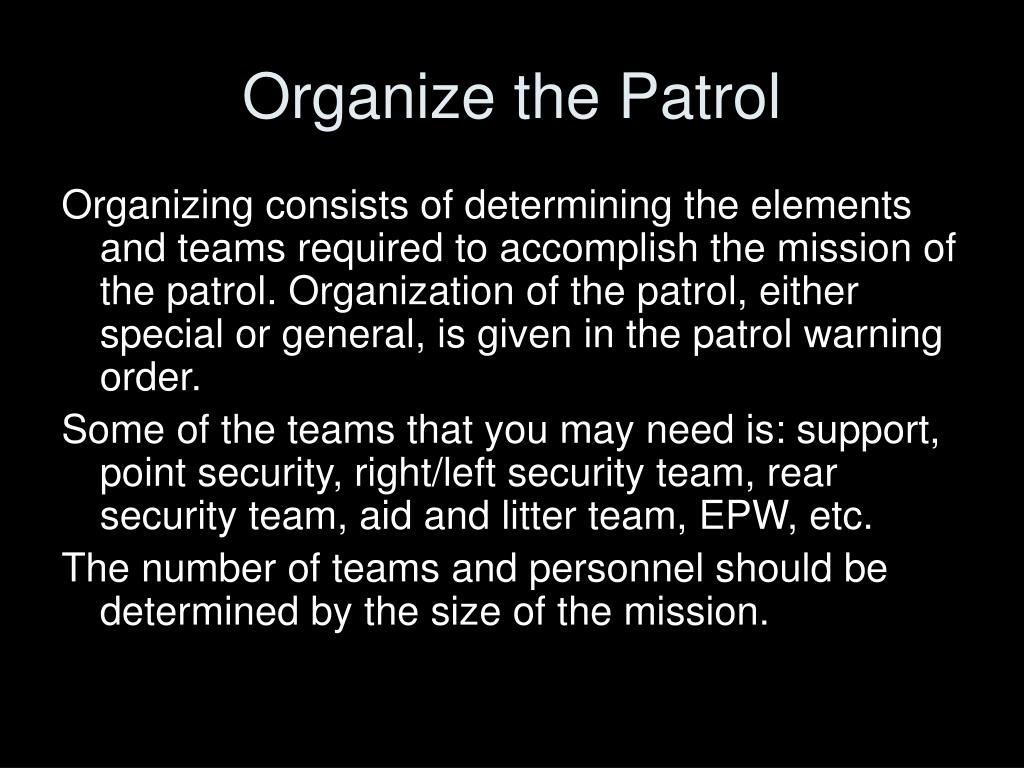 Organize the Patrol

Organizing consists of determining the elements and teams required to accomplish the mission of the patrol. Organization of the patrol, either special or general, is given in the patrol warning order.

Some of the teams that you may need is: support, point security, right/left security team, rear security team, aid and litter team, EPW, etc.

The number of teams and personnel should be determined by the size of the mission.